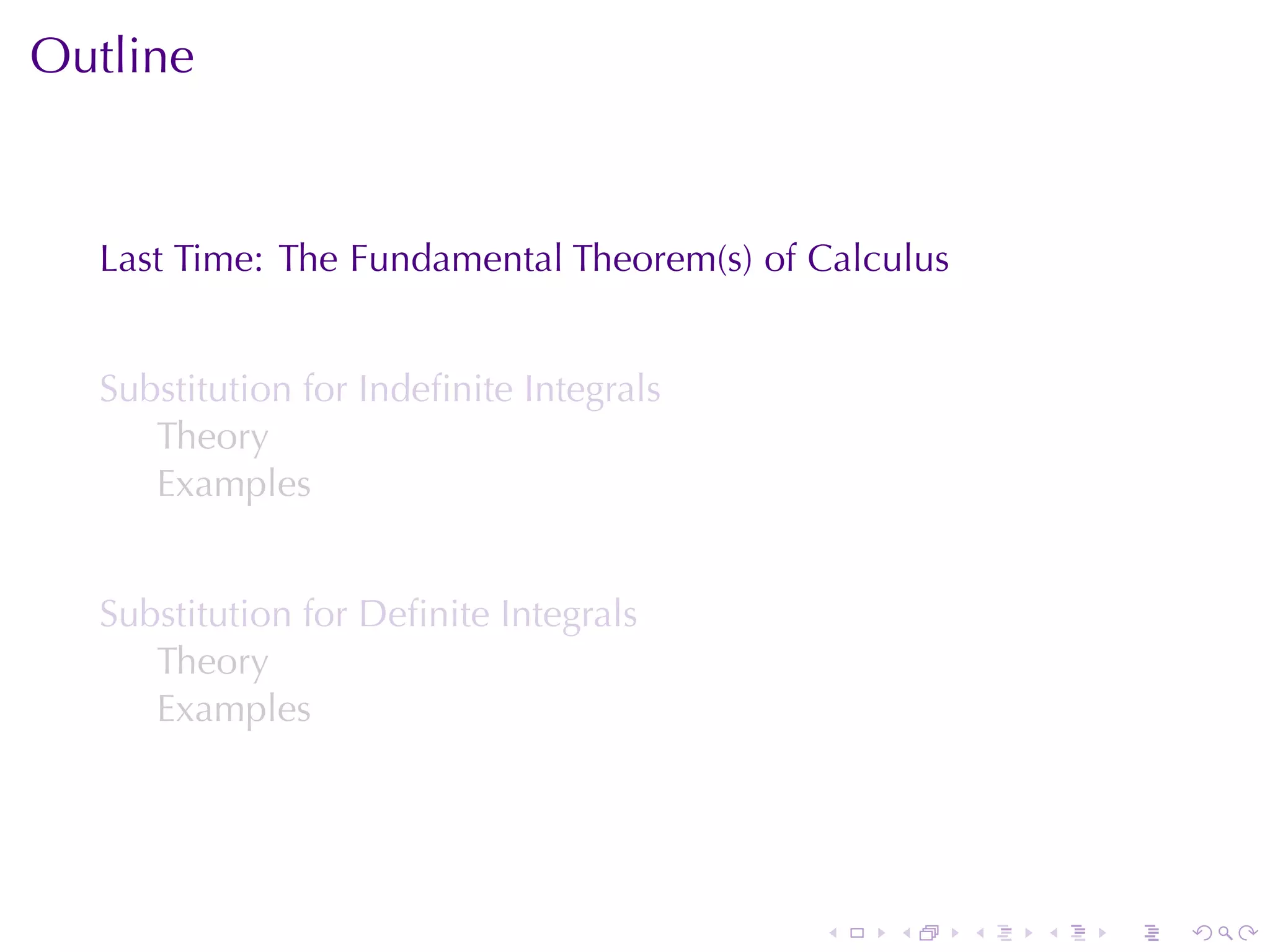 Outline

Last Time: The Fundamental Theorem(s) of Calculus

Substitution for Indefinite Integrals
Theory
Examples

Substitution for Definite Integrals
Theory
Examples